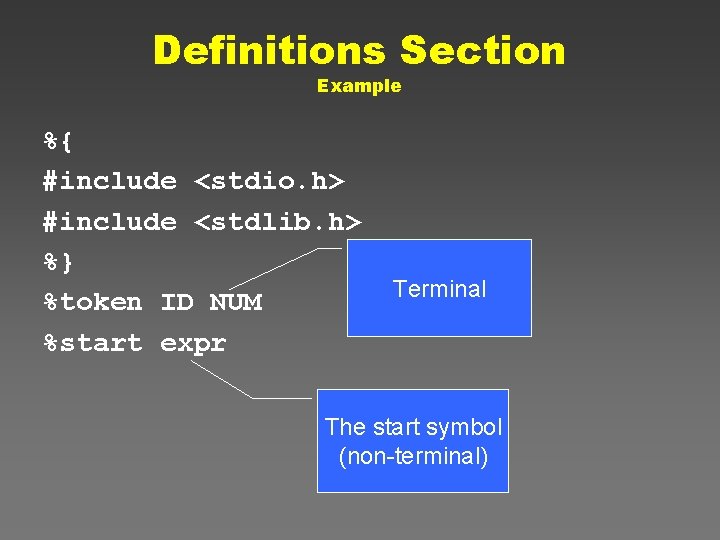 Definitions Section

Example

%{
#include <stdio.h>
#include <stdlib.h>
%}
%token ID NUM
%start expr

Terminal

The start symbol (non-terminal)